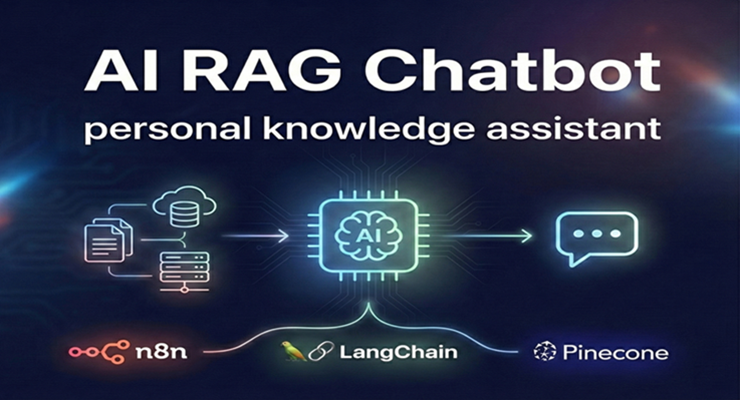 AI RAG Chatbot
personal knowledge assistant

AI

n8n
LangChain
Pinecone